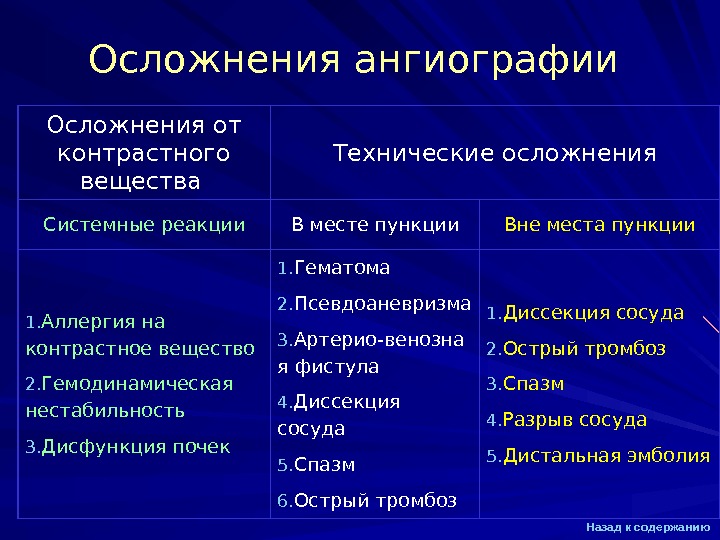 Осложнения ангиографии

| Осложнения от контрастного вещества | Технические осложнения | |
|---|---|---|
| Системные реакции | В месте пункции | Вне места пункции |
| 1.Аллергия на контрастное вещество 2.Гемодинамическая нестабильность 3.Дисфункция почек | 1.Гематома 2.Псевдоаневризма 3.Артерио-венозная фистула 4.Диссекция сосуда 5.Спазм 6.Острый тромбоз | 1.Диссекция сосуда 2.Острый тромбоз 3.Спазм 4.Разрыв сосуда 5.Дистальная эмболия |

Назад к содержанию